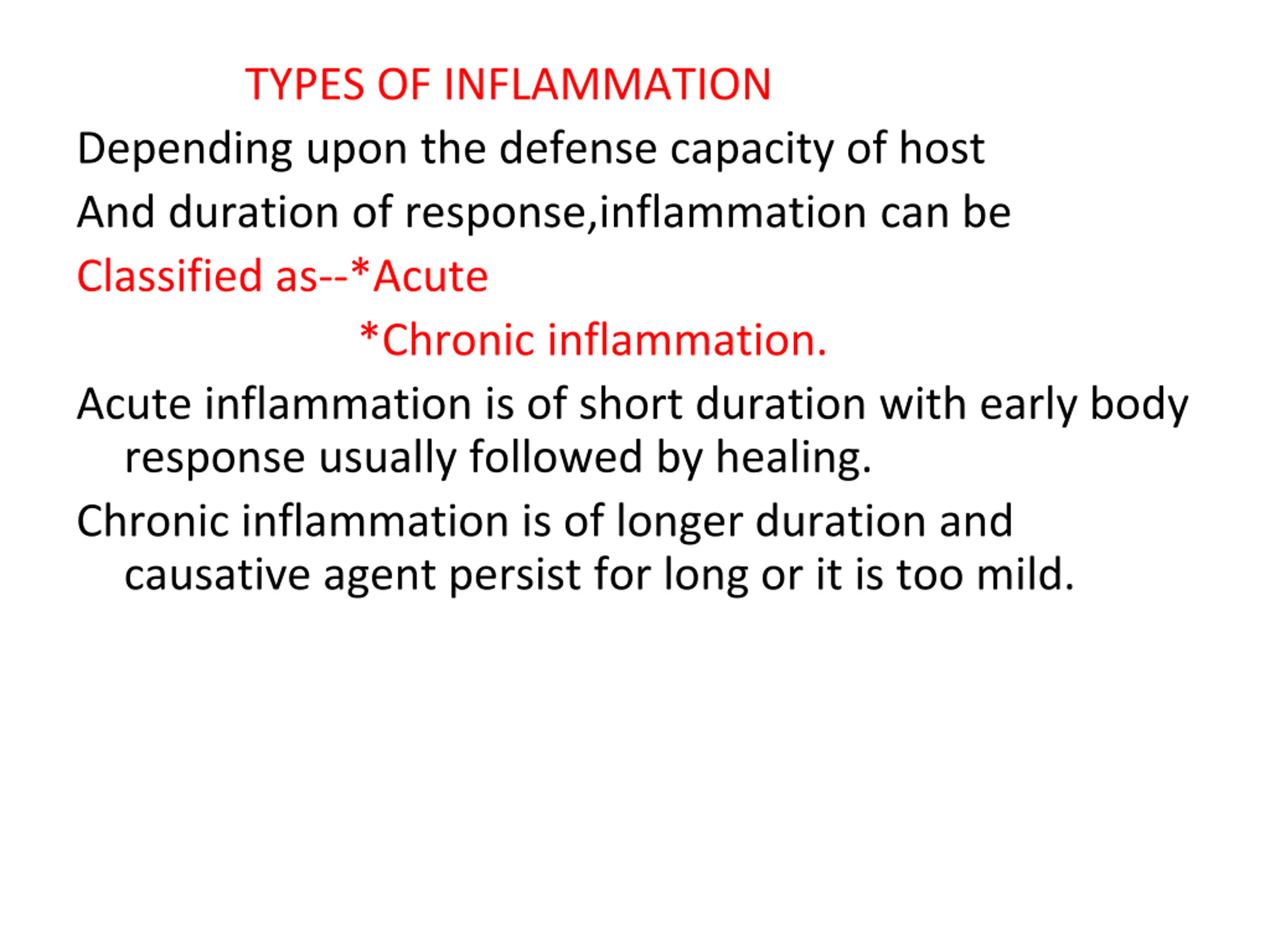 TYPES OF INFLAMMATION

Depending upon the defense capacity of host

And duration of response,inflammation can be

Classified as--*Acute

*Chronic inflammation.

Acute inflammation is of short duration with early body response usually followed by healing.

Chronic inflammation is of longer duration and causative agent persist for long or it is too mild.